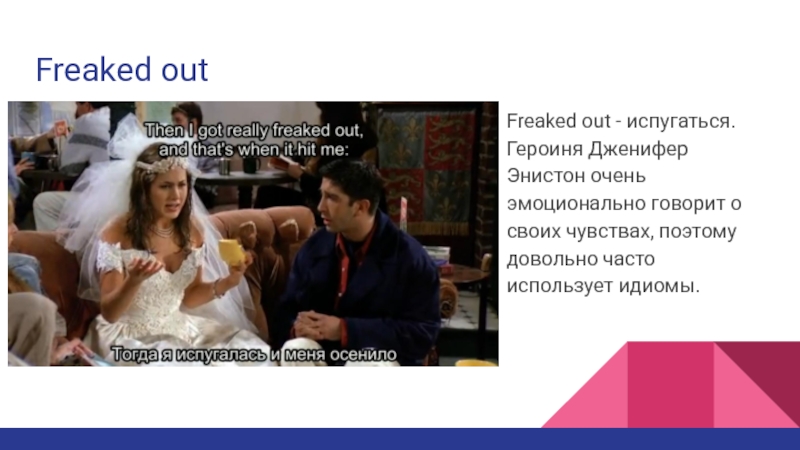 Freaked out

Then I got really freaked out, and that's when it hit me:

Тогда я испугалась и меня осенило

Freaked out - испугаться. Героиня Дженифер Энистон очень эмоционально говорит о своих чувствах, поэтому довольно часто использует идиомы.